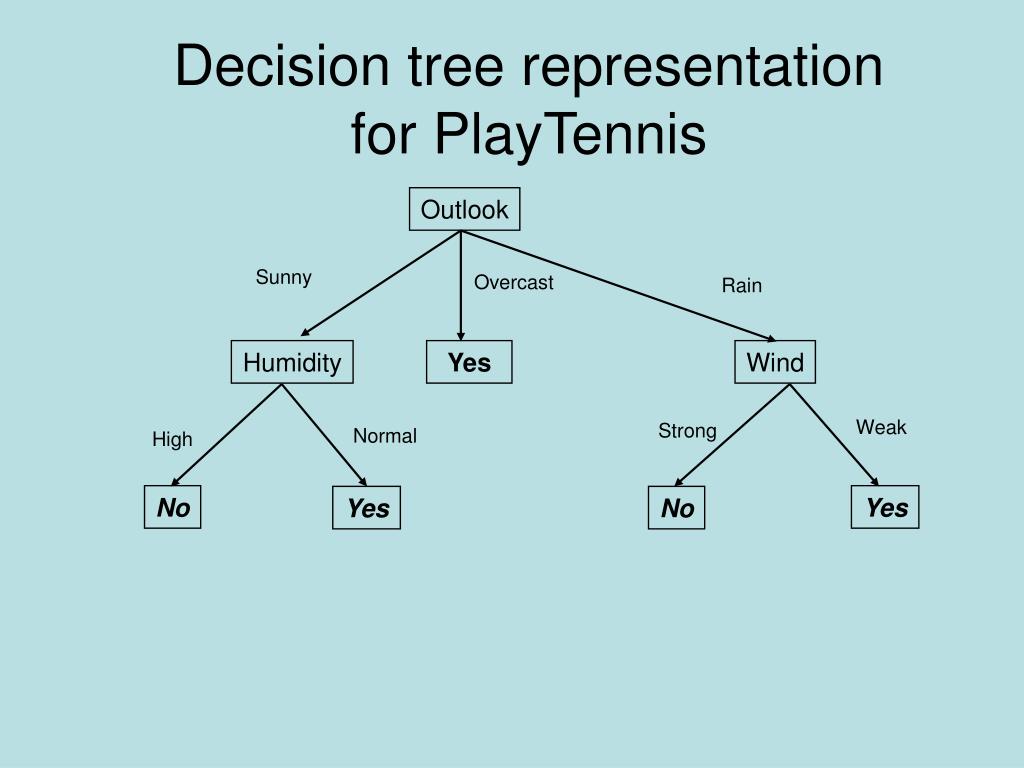 Decision tree representation for PlayTennis

Outlook

Sunny

Overcast

Rain

Humidity

Yes

Wind

High

Normal

Strong

Weak

No

Yes

No

Yes